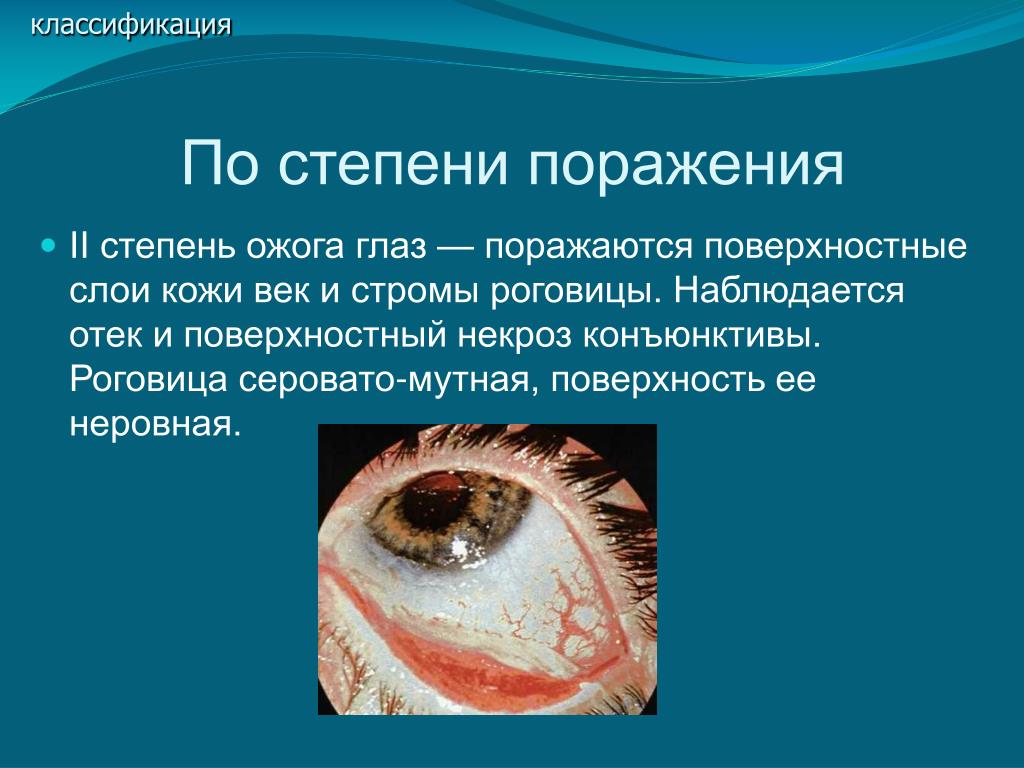 классификация

По степени поражения

II степень ожога глаз — поражаются поверхностные слои кожи век и стромы роговицы. Наблюдается отек и поверхностный некроз конъюнктивы. Роговица серовато-мутная, поверхность ее неровная.